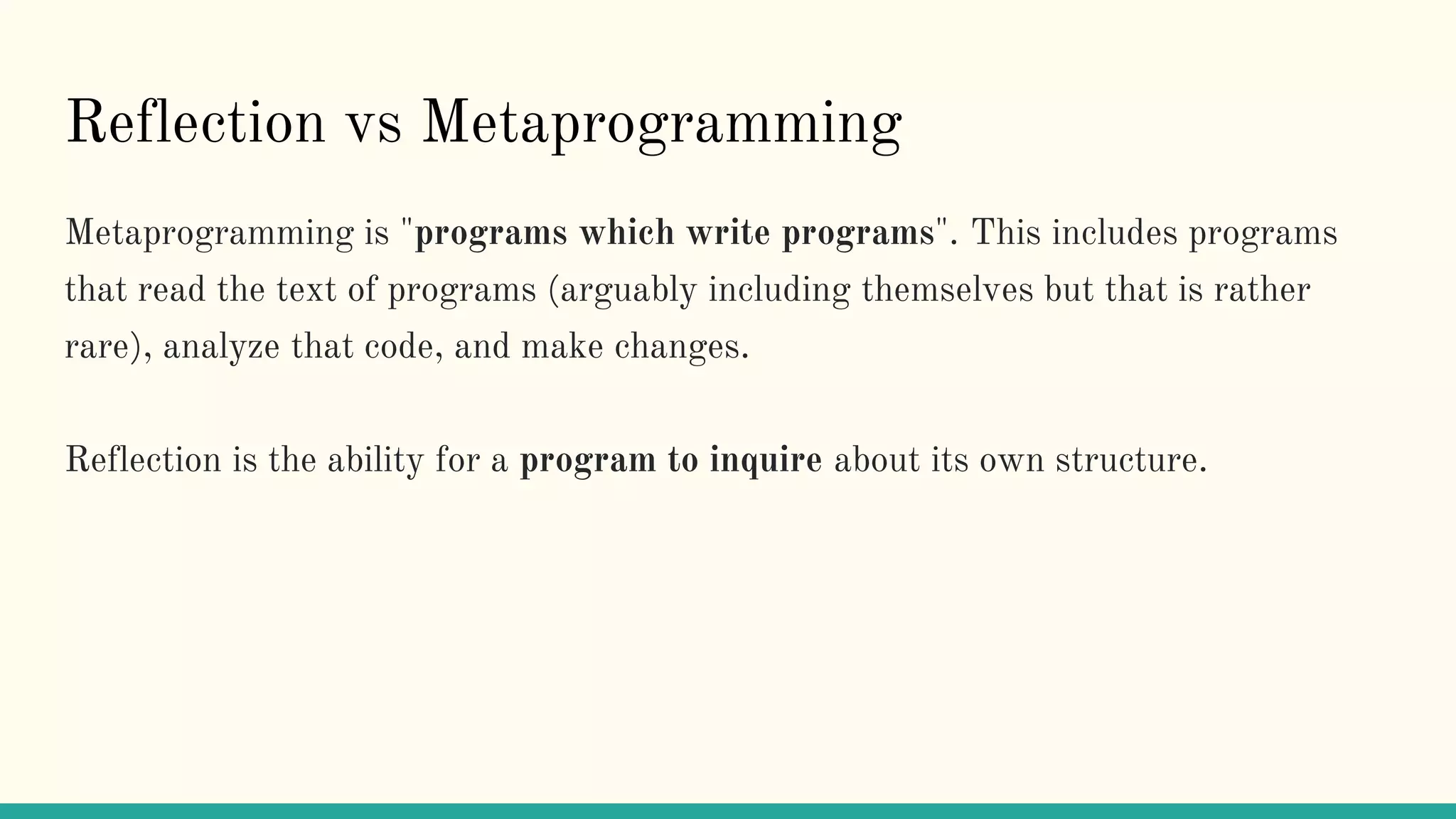 Reflection vs Metaprogramming

Metaprogramming is "programs which write programs". This includes programs that read the text of programs (arguably including themselves but that is rather rare), analyze that code, and make changes.

Reflection is the ability for a program to inquire about its own structure.